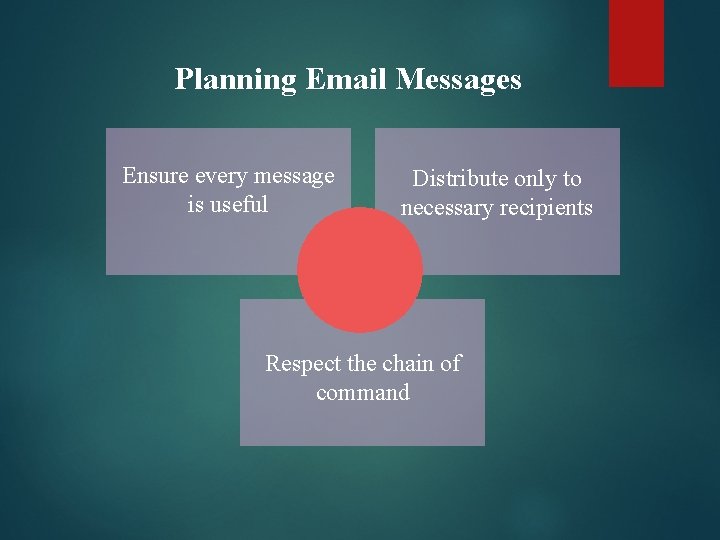 Planning Email Messages

Ensure every message is useful

Distribute only to necessary recipients

Respect the chain of command